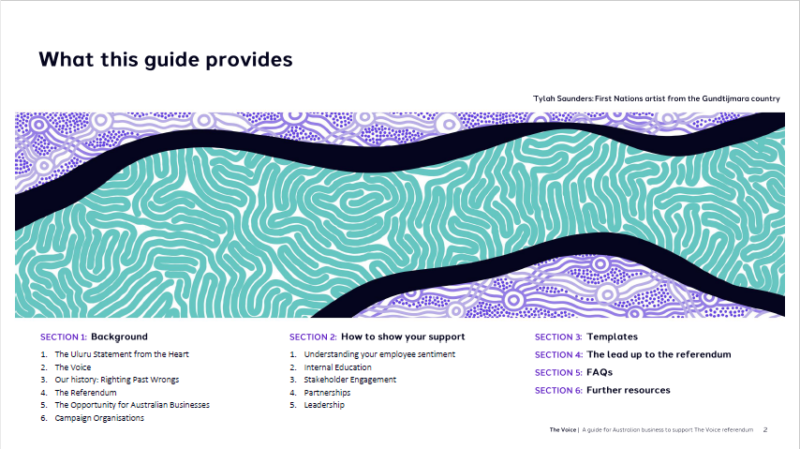 What this guide provides

Tylah Saunders: First Nations artist from the Gundtijmara country

SECTION 1: Background

1. The Uluru Statement from the Heart
2. The Voice
3. Our history: Righting Past Wrongs
4. The Referendum
5. The Opportunity for Australian Businesses
6. Campaign Organisations

SECTION 2: How to show your support

1. Understanding your employee sentiment
2. Internal Education
3. Stakeholder Engagement
4. Partnerships
5. Leadership

SECTION 3: Templates

SECTION 4: The lead up to the referendum

SECTION 5: FAQs

SECTION 6: Further resources

The Voice | A guide for Australian business to support The Voice referendum 2